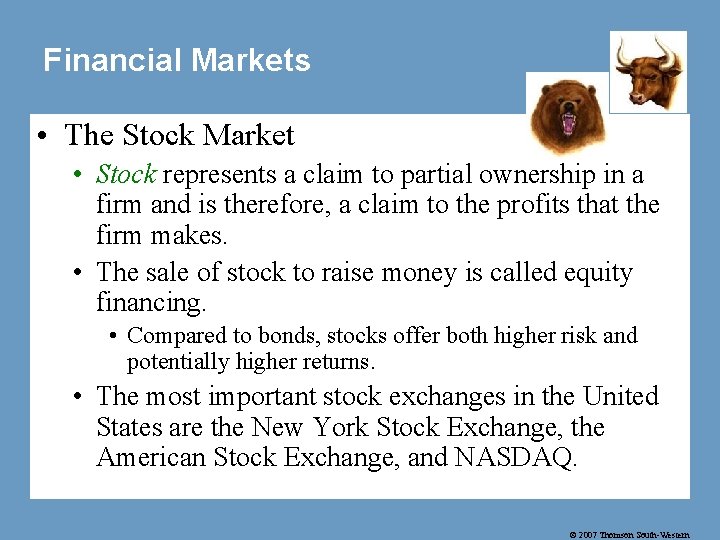 Financial Markets

• The Stock Market

• Stock represents a claim to partial ownership in a firm and is therefore, a claim to the profits that the firm makes.

• The sale of stock to raise money is called equity financing.

• Compared to bonds, stocks offer both higher risk and potentially higher returns.

• The most important stock exchanges in the United States are the New York Stock Exchange, the American Stock Exchange, and NASDAQ.

© 2007 Thomson South-Western